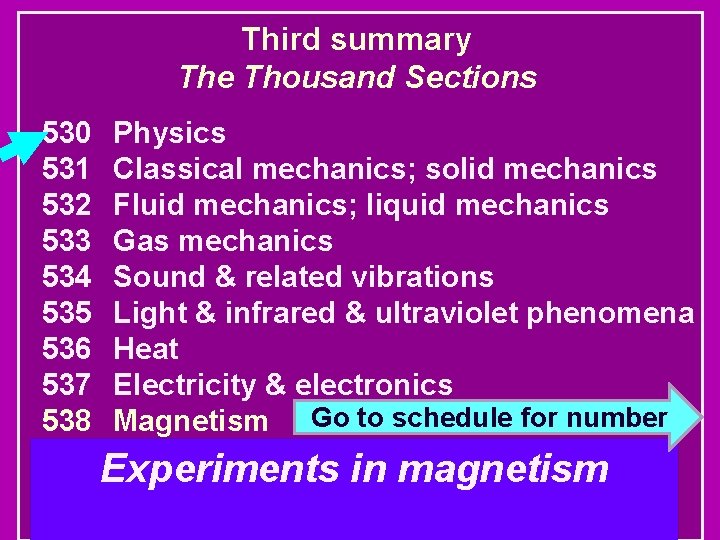 Third summary
The Thousand Sections

530 Physics
531 Classical mechanics; solid mechanics
532 Fluid mechanics; liquid mechanics
533 Gas mechanics
534 Sound & related vibrations
535 Light & infrared & ultraviolet phenomena
536 Heat
537 Electricity & electronics
538 Magnetism

Go to schedule for number

Experiments in magnetism